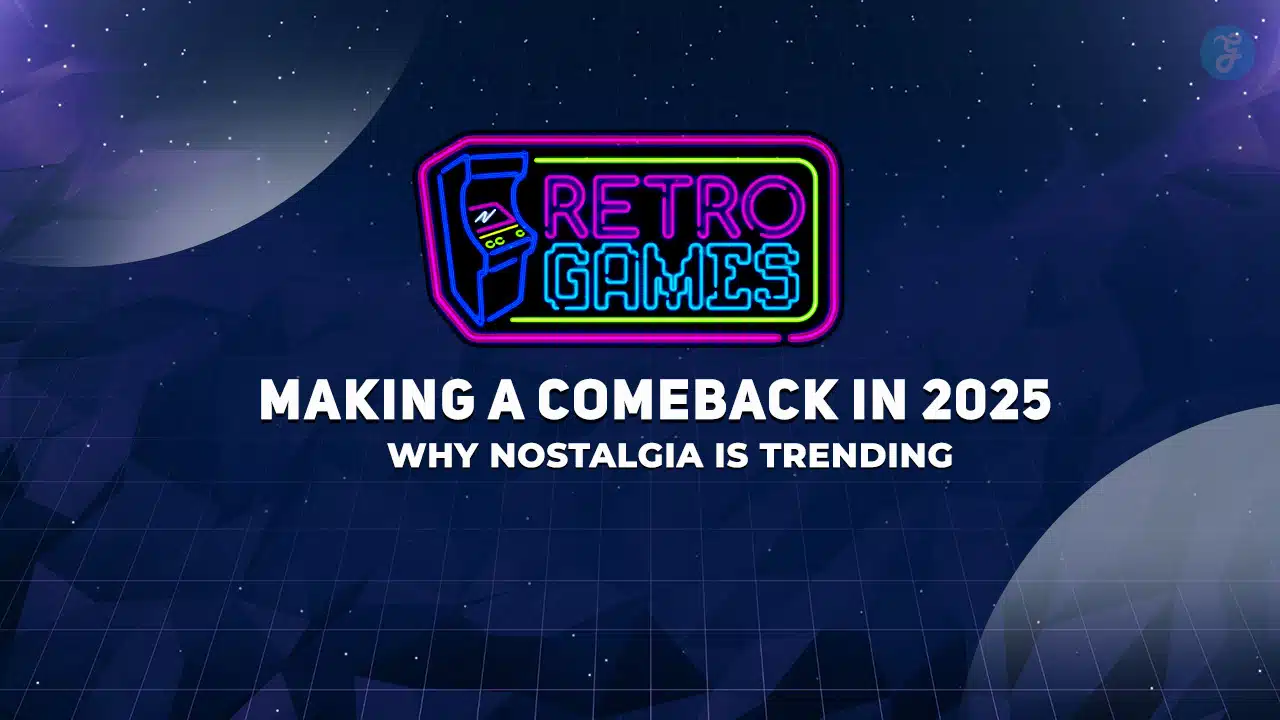 RETRO GAMES

MAKING A COMEBACK IN 2025

WHY NOSTALGIA IS TRENDING